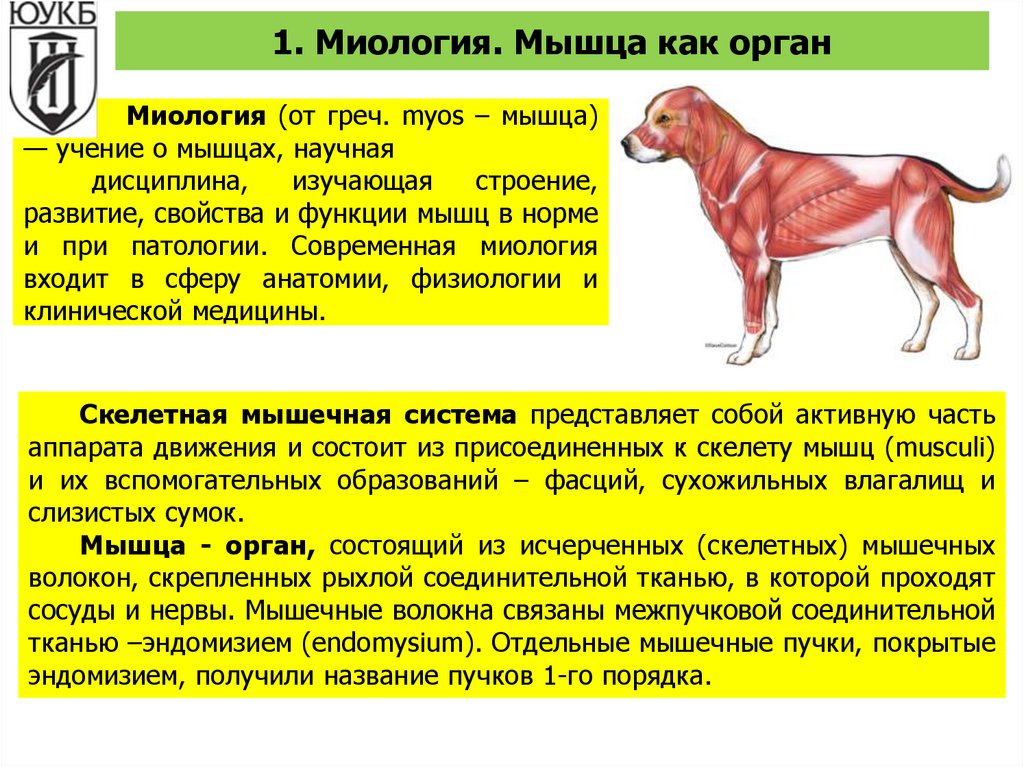 ЮУКБ

1. Миология. Мышца как орган

Миология (от греч. myos – мышца) — учение о мышцах, научная дисциплина, изучающая строение, развитие, свойства и функции мышц в норме и при патологии. Современная миология входит в сферу анатомии, физиологии и клинической медицины.

Скелетная мышечная система представляет собой активную часть аппарата движения и состоит из присоединенных к скелету мышц (musculi) и их вспомогательных образований – фасций, сухожильных влагалищ и слизистых сумок.

Мышца - орган, состоящий из исчерченных (скелетных) мышечных волокон, скрепленных рыхлой соединительной тканью, в которой проходят сосуды и нервы. Мышечные волокна связаны межпучковой соединительной тканью –эндомизием (endomysium). Отдельные мышечные пучки, покрытые эндомизием, получили название пучков 1-го порядка.